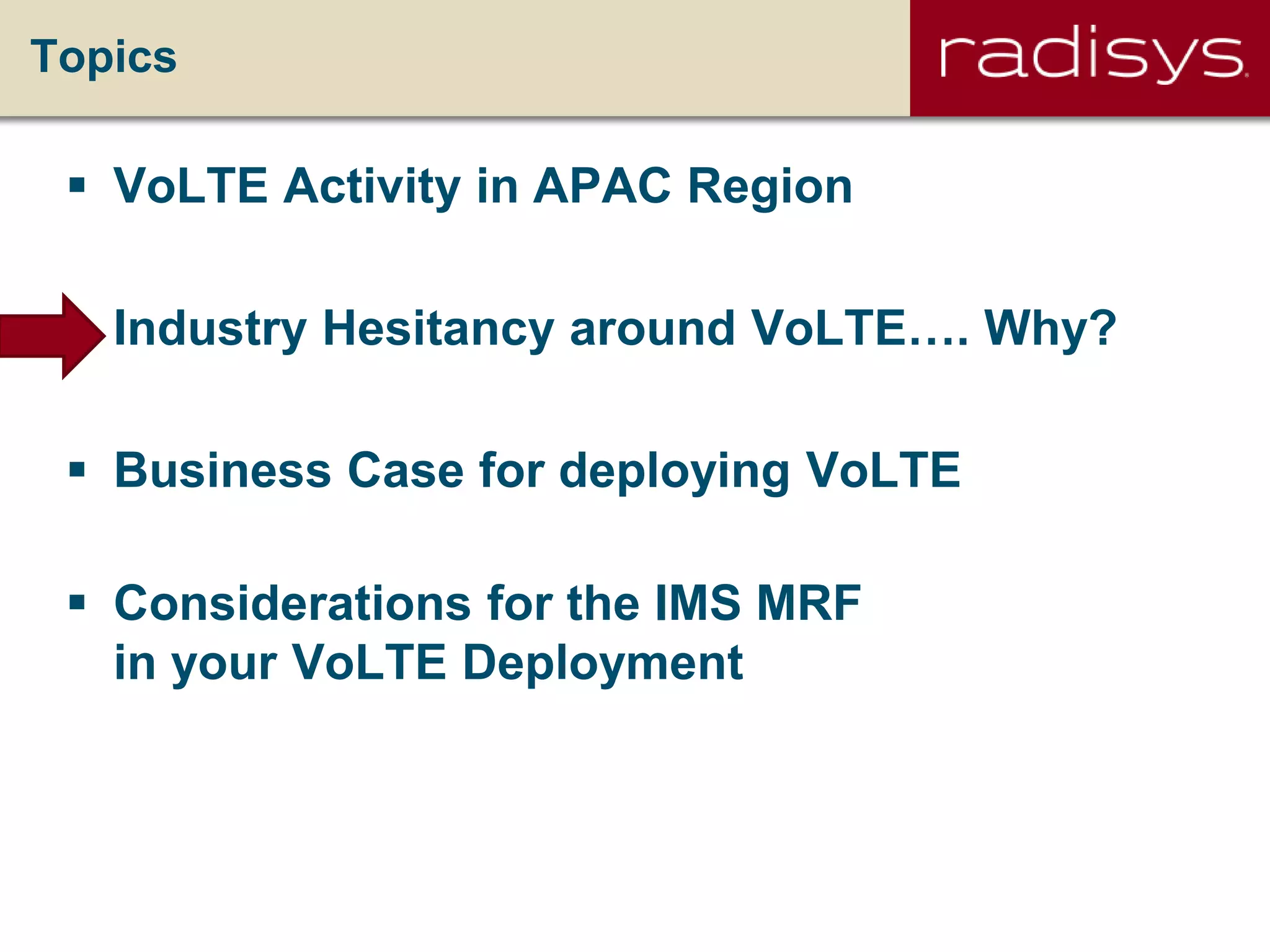 Topics

radisys

▪ VoLTE Activity in APAC Region

Industry Hesitancy around VoLTE…. Why?

▪ Business Case for deploying VoLTE

▪ Considerations for the IMS MRF in your VoLTE Deployment